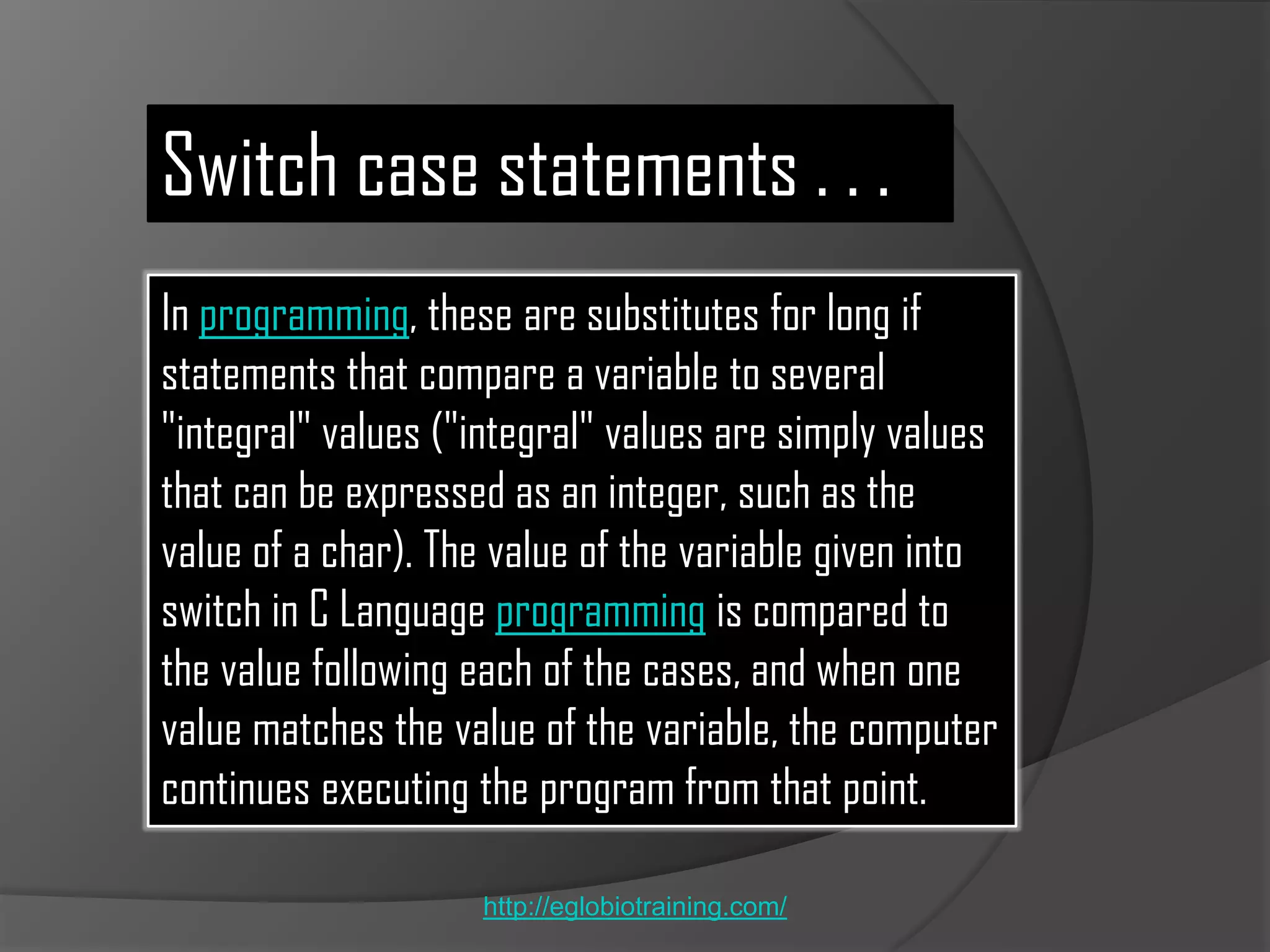 Switch case statements . . .

In programming, these are substitutes for long if statements that compare a variable to several "integral" values ("integral" values are simply values that can be expressed as an integer, such as the value of a char). The value of the variable given into switch in C Language programming is compared to the value following each of the cases, and when one value matches the value of the variable, the computer continues executing the program from that point.

http://eglobiotraining.com/